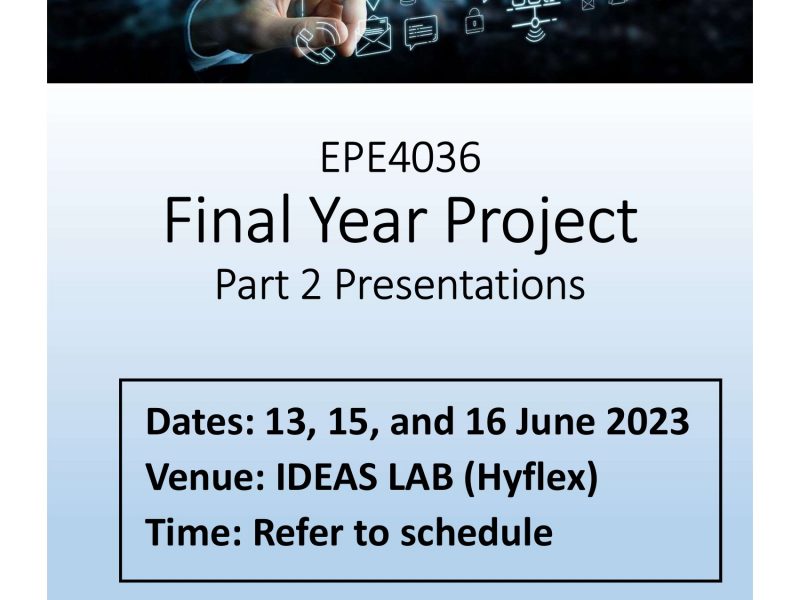 EPE4036
Final Year Project
Part 2 Presentations

Dates: 13, 15, and 16 June 2023
Venue: IDEAS LAB (Hyflex)
Time: Refer to schedule